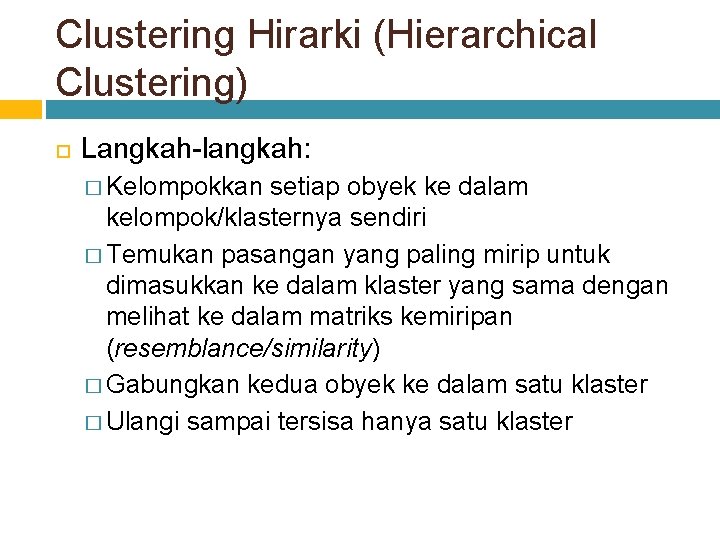 Clustering Hirarki (Hierarchical Clustering)

Langkah-langkah:

Kelompokkan setiap obyek ke dalam kelompok/klasternya sendiri

Temukan pasangan yang paling mirip untuk dimasukkan ke dalam klaster yang sama dengan melihat ke dalam matriks kemiripan (resemblance/similarity)

Gabungkan kedua obyek ke dalam satu klaster

Ulangi sampai tersisa hanya satu klaster